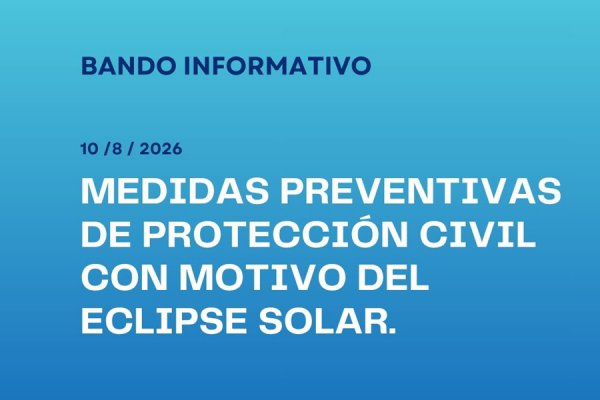 BANDO INFORMATIVO

10 /8 / 2026

MEDIDAS PREVENTIVAS DE PROTECCIÓN CIVIL CON MOTIVO DEL ECLIPSE SOLAR.